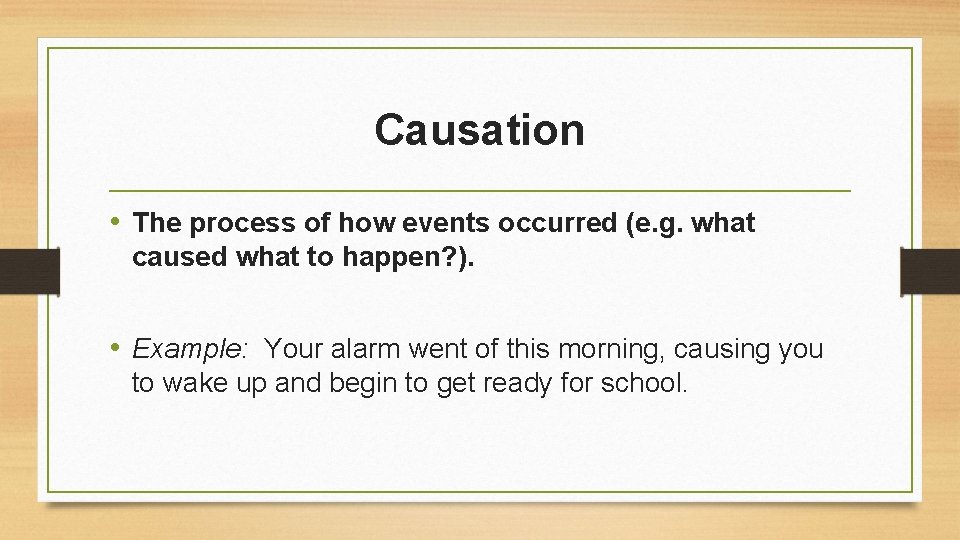 Causation

• The process of how events occurred (e.g. what caused what to happen?).

• Example: Your alarm went of this morning, causing you to wake up and begin to get ready for school.